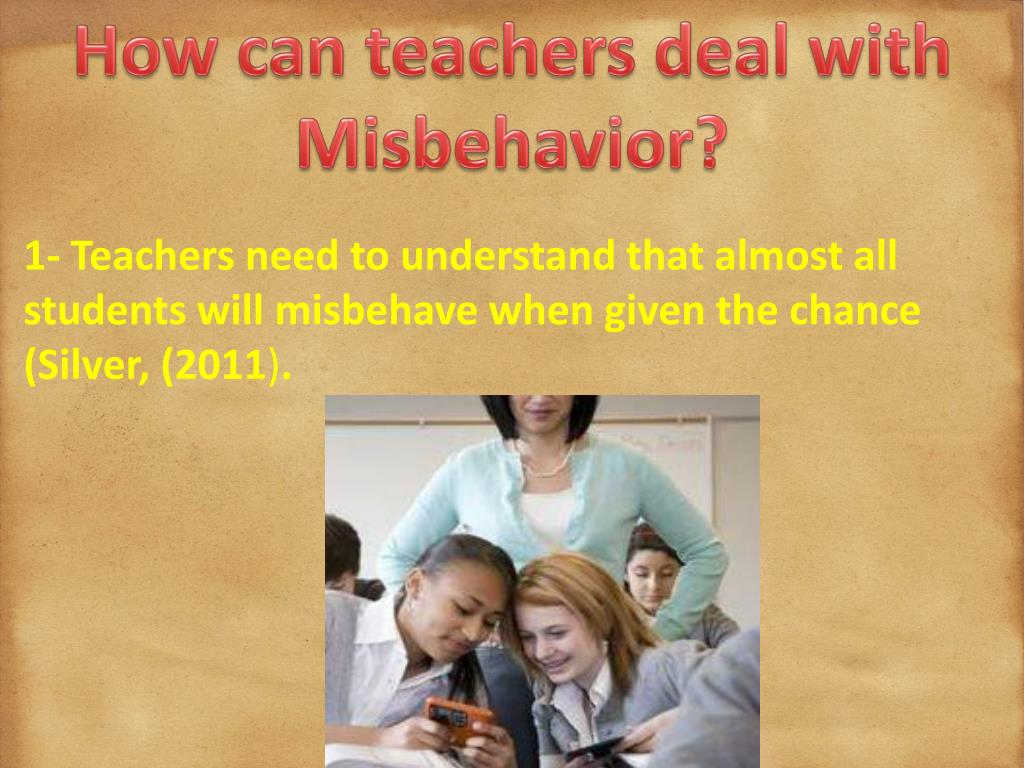 How can teachers deal with Misbehavior?

1- Teachers need to understand that almost all students will misbehave when given the chance (Silver, (2011).